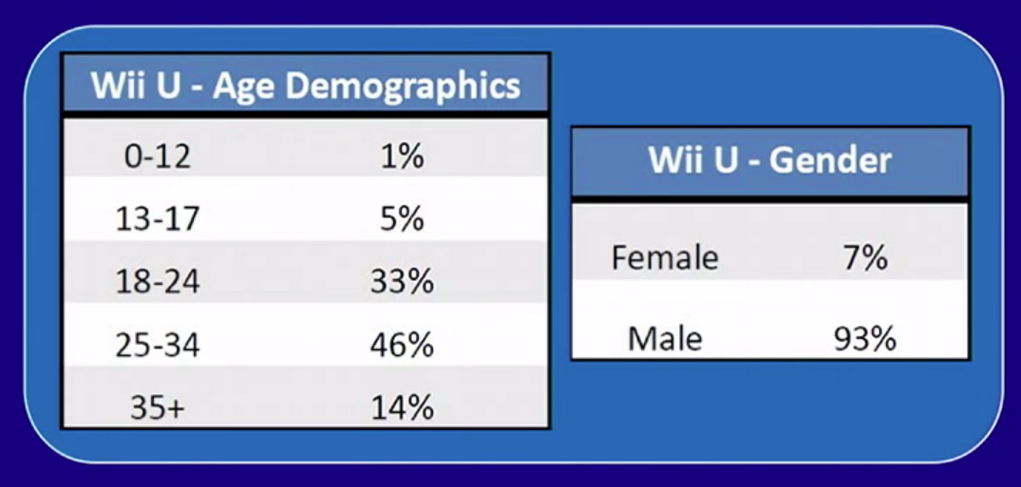 | Wii U - Age Demographics | |
|---|---|
| 0-12 | 1% |
| 13-17 | 5% |
| 18-24 | 33% |
| 25-34 | 46% |
| 35+ | 14% |

| Wii U - Gender | |
|---|---|
| Female | 7% |
| Male | 93% |